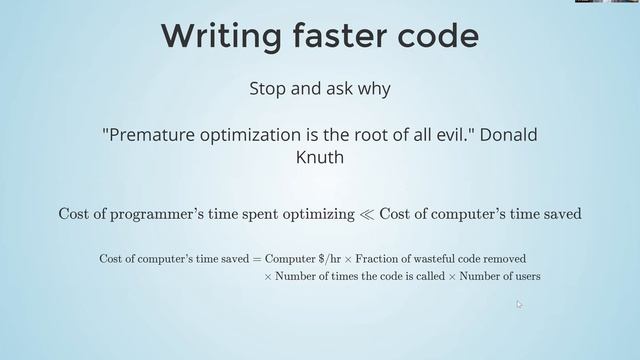 Writing faster code

Stop and ask why

"Premature optimization is the root of all evil." Donald Knuth

$\text{Cost of programmer's time spent optimizing} \ll \text{Cost of computer's time saved}$

$\text{Cost of computer's time saved} = \text{Computer \$/hr} \times \text{Fraction of wasteful code removed}$
$\times \text{Number of times the code is called} \times \text{Number of users}$